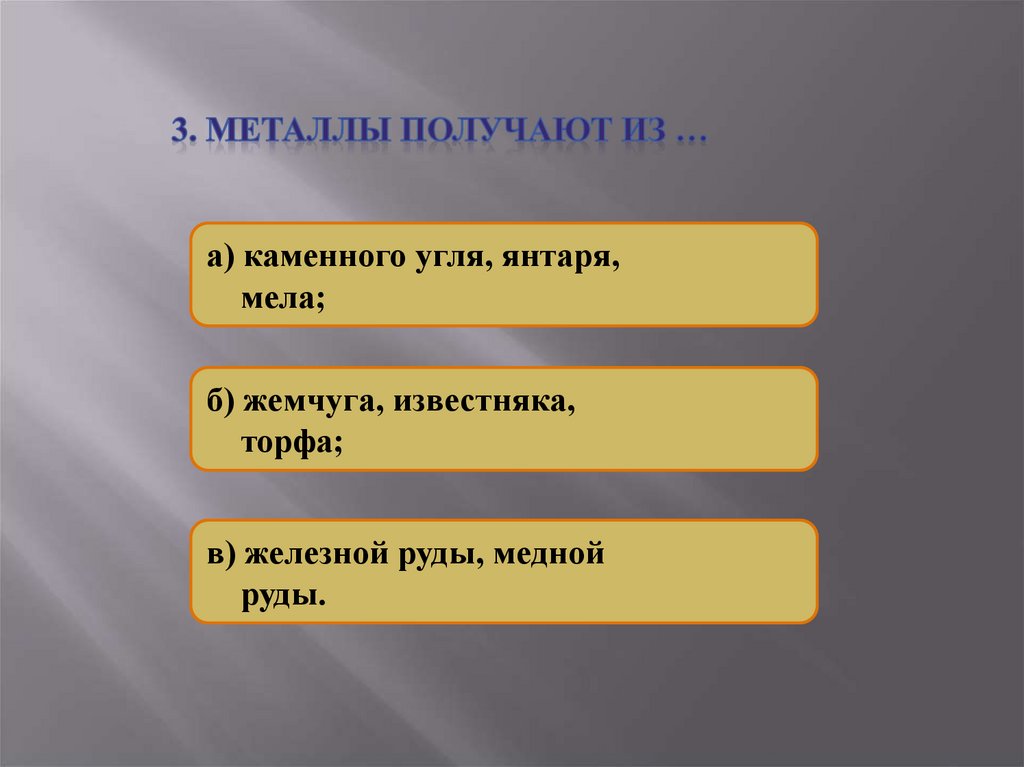 3. МЕТАЛЛЫ ПОЛУЧАЮТ ИЗ …

а) каменного угля, янтаря, мела;

б) жемчуга, известняка, торфа;

в) железной руды, медной руды.